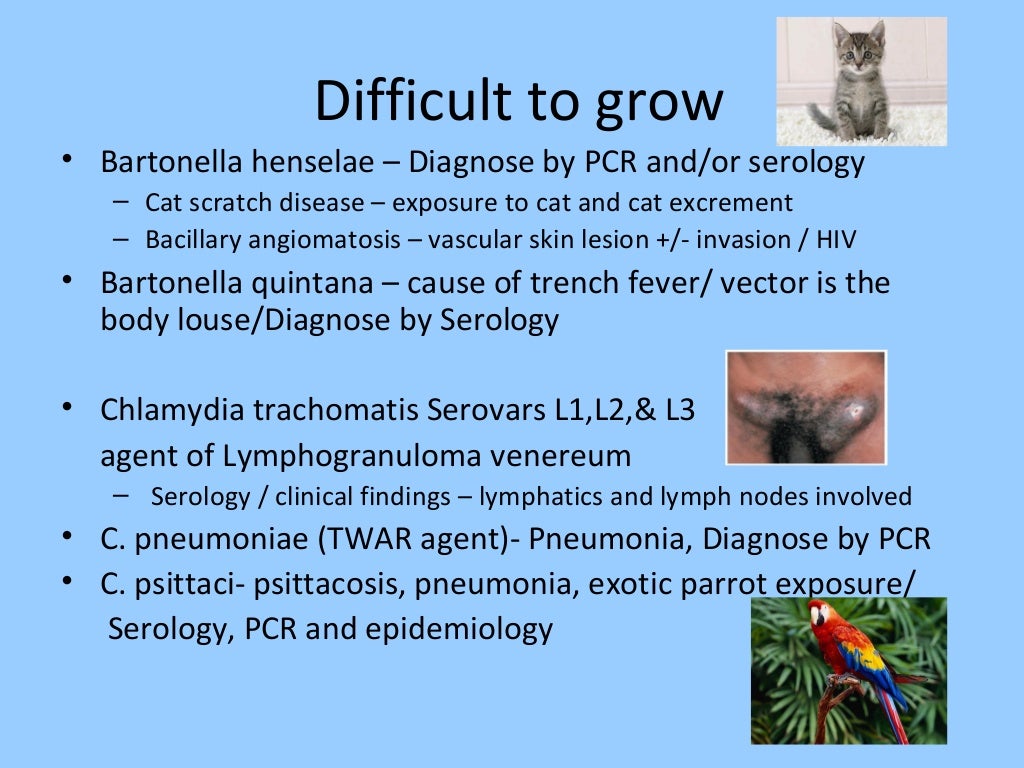 Difficult to grow

• Bartonella henselae – Diagnose by PCR and/or serology
  – Cat scratch disease – exposure to cat and cat excrement
  – Bacillary angiomatosis – vascular skin lesion +/- invasion / HIV
• Bartonella quintana – cause of trench fever/ vector is the body louse/Diagnose by Serology

• Chlamydia trachomatis Serovars L1,L2,& L3 agent of Lymphogranuloma venereum
  – Serology / clinical findings – lymphatics and lymph nodes involved
• C. pneumoniae (TWAR agent)- Pneumonia, Diagnose by PCR
• C. psittaci- psittacosis, pneumonia, exotic parrot exposure/ Serology, PCR and epidemiology